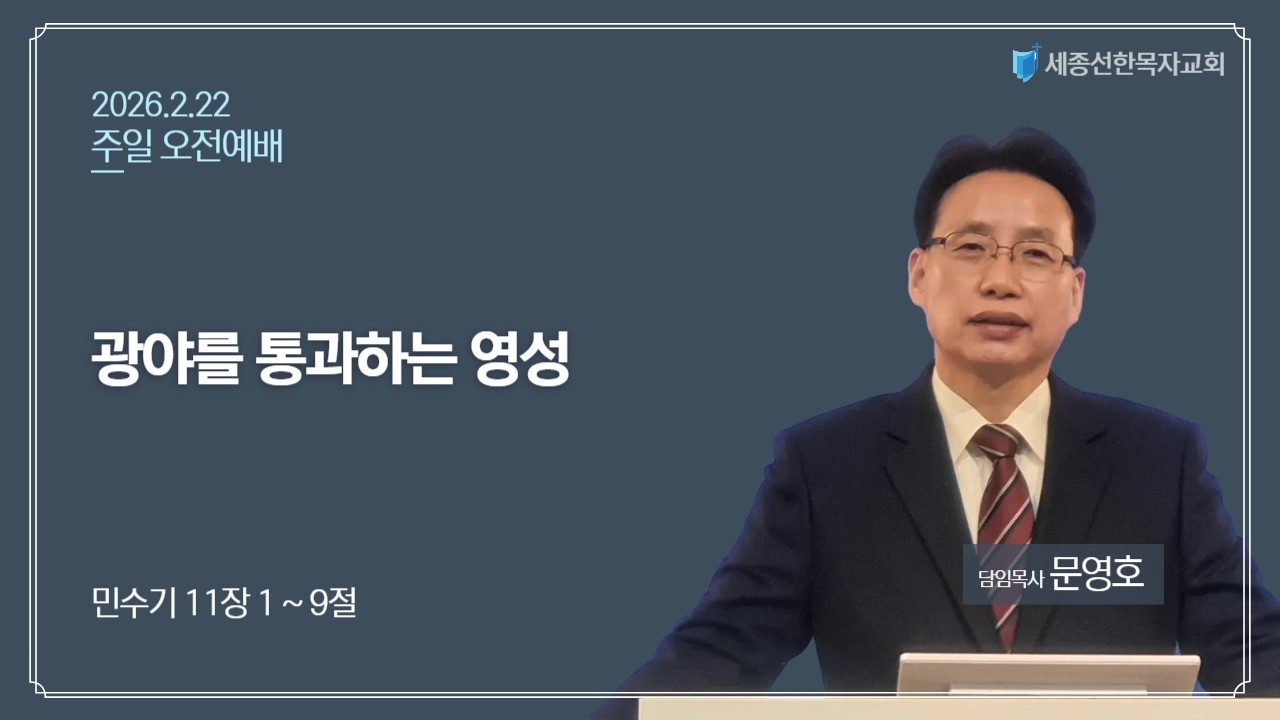 세종선한목자교회

2026.2.22
주일 오전예배

광야를 통과하는 영성

민수기 11장 1 ~ 9절

담임목사 문영호